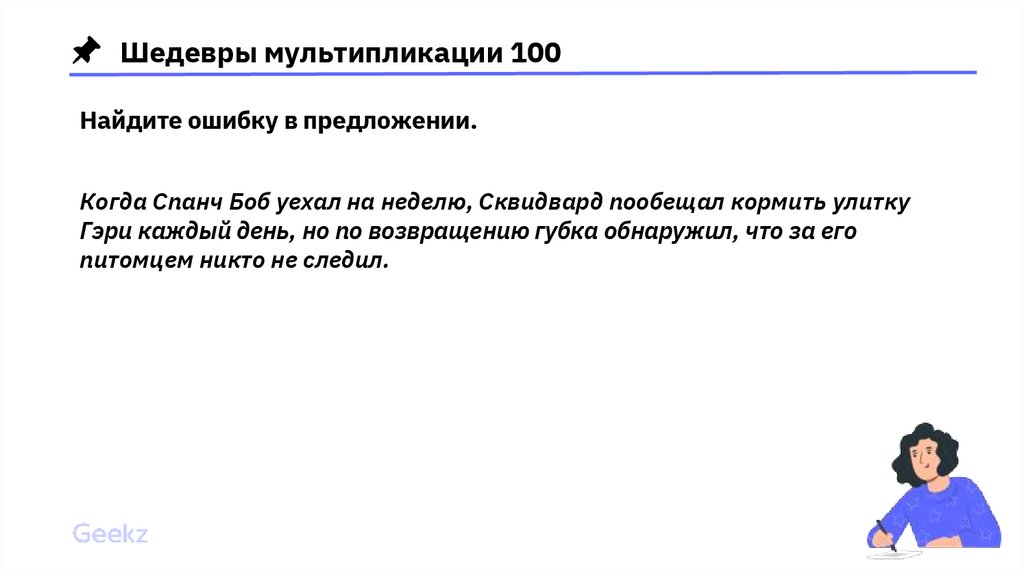 Шедевры мультипликации 100

Найдите ошибку в предложении.

Когда Спанч Боб уехал на неделю, Сквидвард пообещал кормить улитку Гэри каждый день, но по возвращению губка обнаружил, что за его питомцем никто не следил.

Geekz